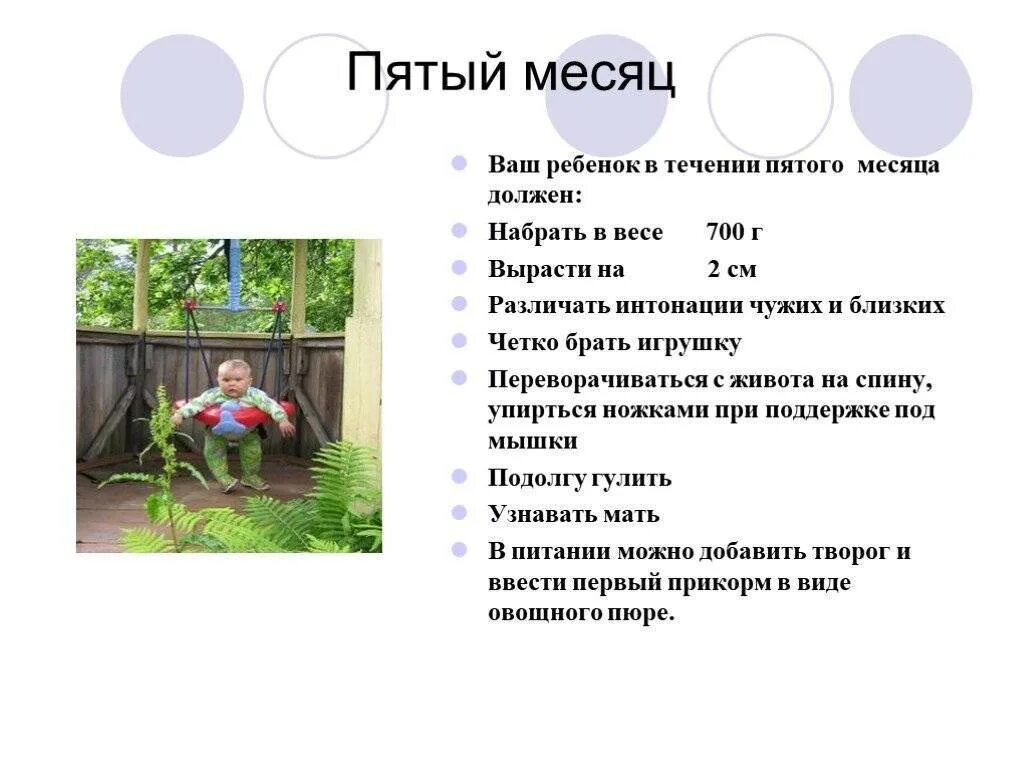 Пятый месяц

Ваш ребенок в течении пятого месяца должен:

Набрать в весе 700 г

Вырасти на 2 см

Различать интонации чужих и близких

Четко брать игрушку

Переворачиваться с живота на спину, упирться ножками при поддержке под мышки

Подолгу гулить

Узнавать мать

В питании можно добавить творог и ввести первый прикорм в виде овощного пюре.